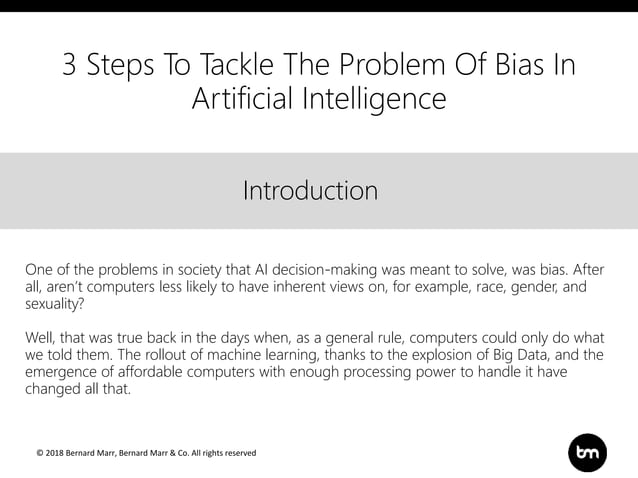 3 Steps To Tackle The Problem Of Bias In Artificial Intelligence

Introduction

One of the problems in society that AI decision-making was meant to solve, was bias. After all, aren't computers less likely to have inherent views on, for example, race, gender, and sexuality?

Well, that was true back in the days when, as a general rule, computers could only do what we told them. The rollout of machine learning, thanks to the explosion of Big Data, and the emergence of affordable computers with enough processing power to handle it have changed all that.

© 2018 Bernard Marr, Bernard Marr & Co. All rights reserved

bm